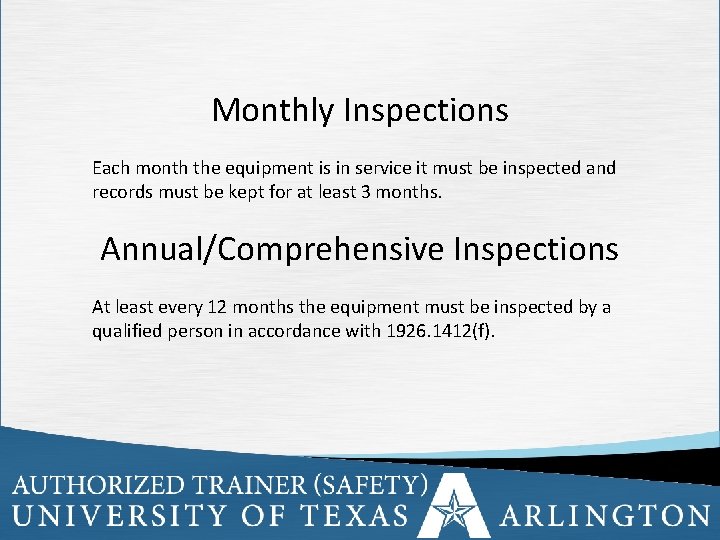 Monthly Inspections

Each month the equipment is in service it must be inspected and records must be kept for at least 3 months.

Annual/Comprehensive Inspections

At least every 12 months the equipment must be inspected by a qualified person in accordance with 1926.1412(f).

AUTHORIZED TRAINER (SAFETY)
UNIVERSITY OF TEXAS ARLINGTON